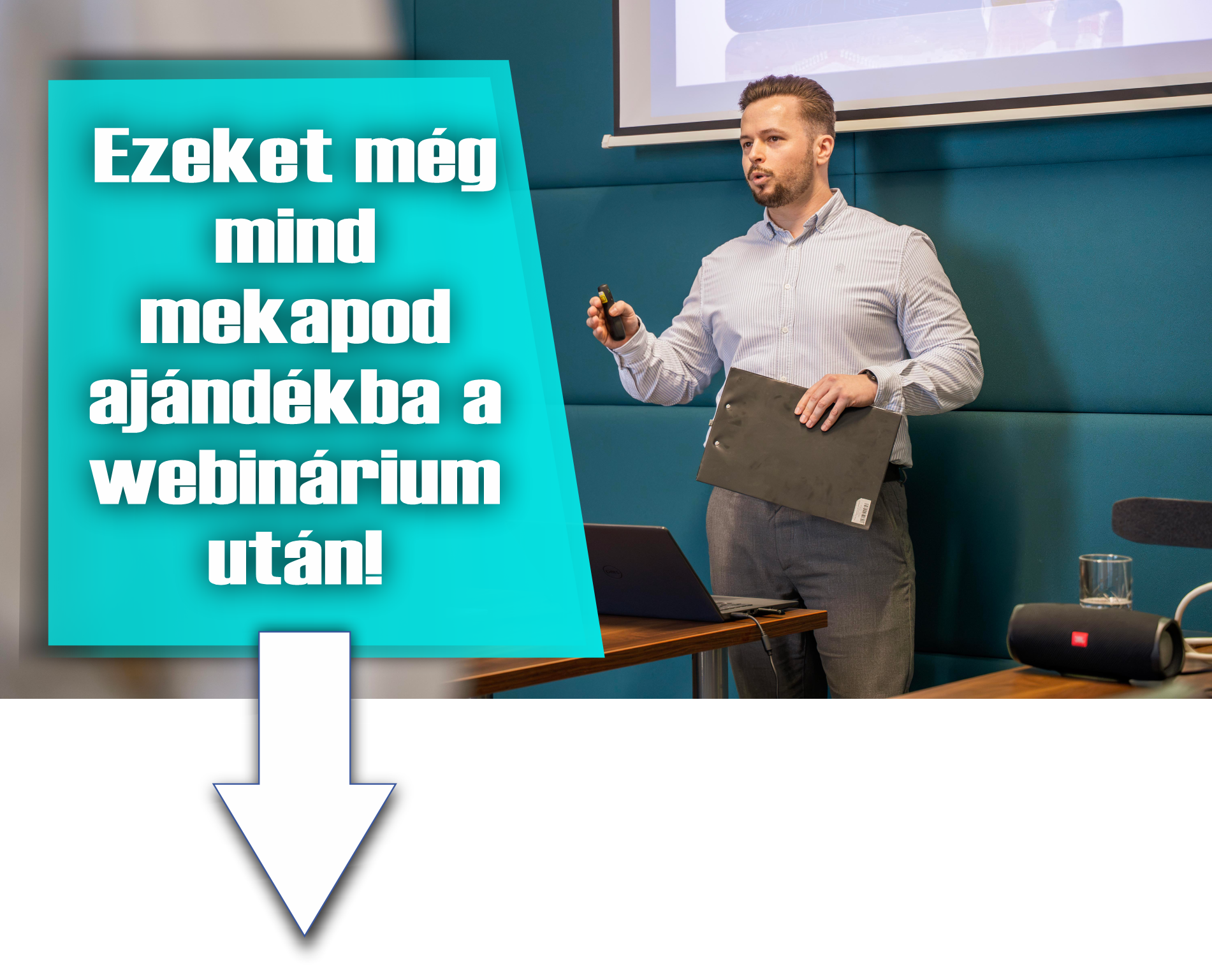 Ezeket még mind mekapod ajándékba a webinárium után!